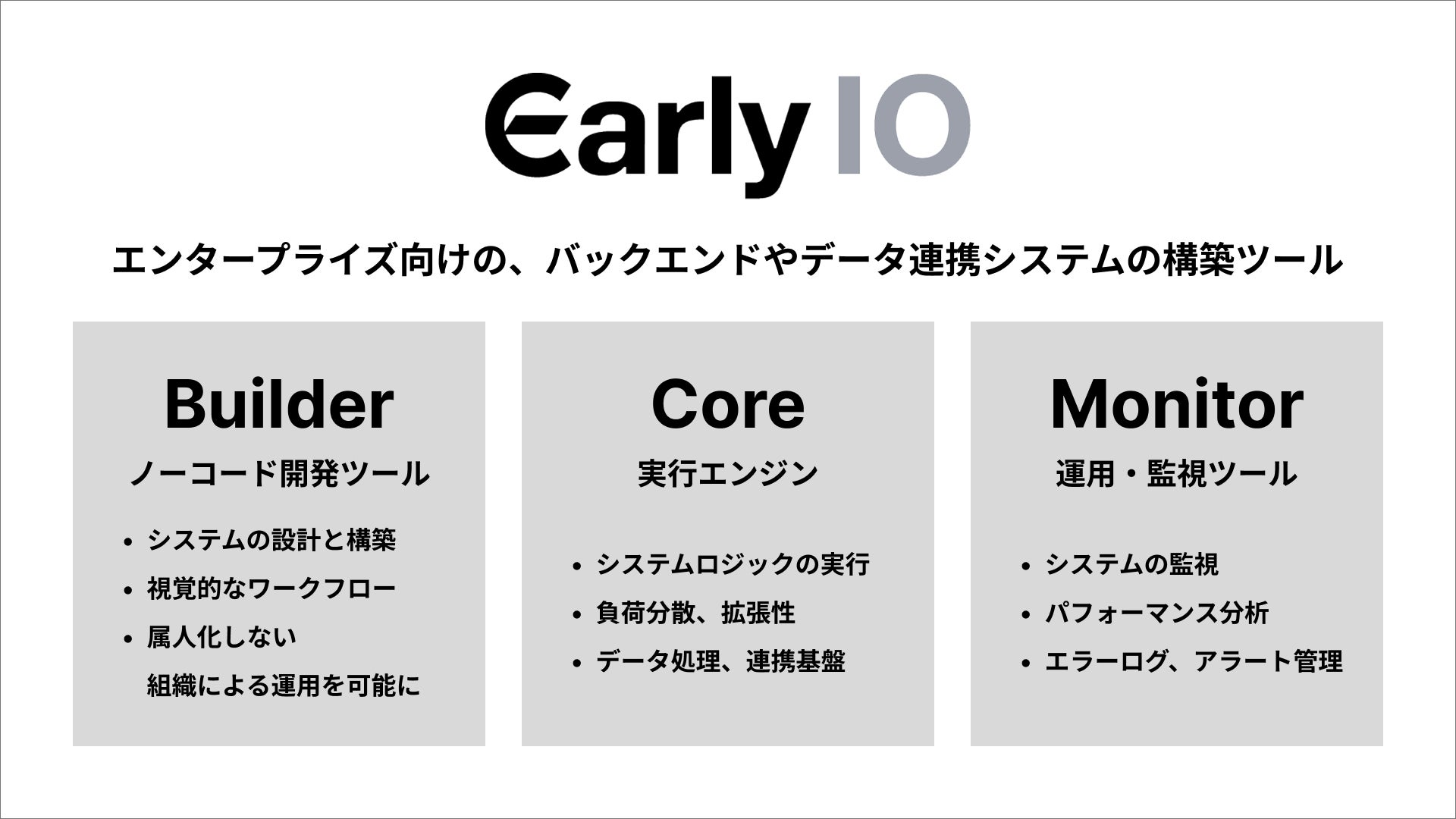 Early IO

エンタープライズ向けの、バックエンドやデータ連携システムの構築ツール

Builder
ノーコード開発ツール

• システムの設計と構築
• 視覚的なワークフロー
• 属人化しない
組織による運用を可能に

Core
実行エンジン

• システムロジックの実行
• 負荷分散、拡張性
• データ処理、連携基盤

Monitor
運用・監視ツール

• システムの監視
• パフォーマンス分析
• エラーログ、アラート管理